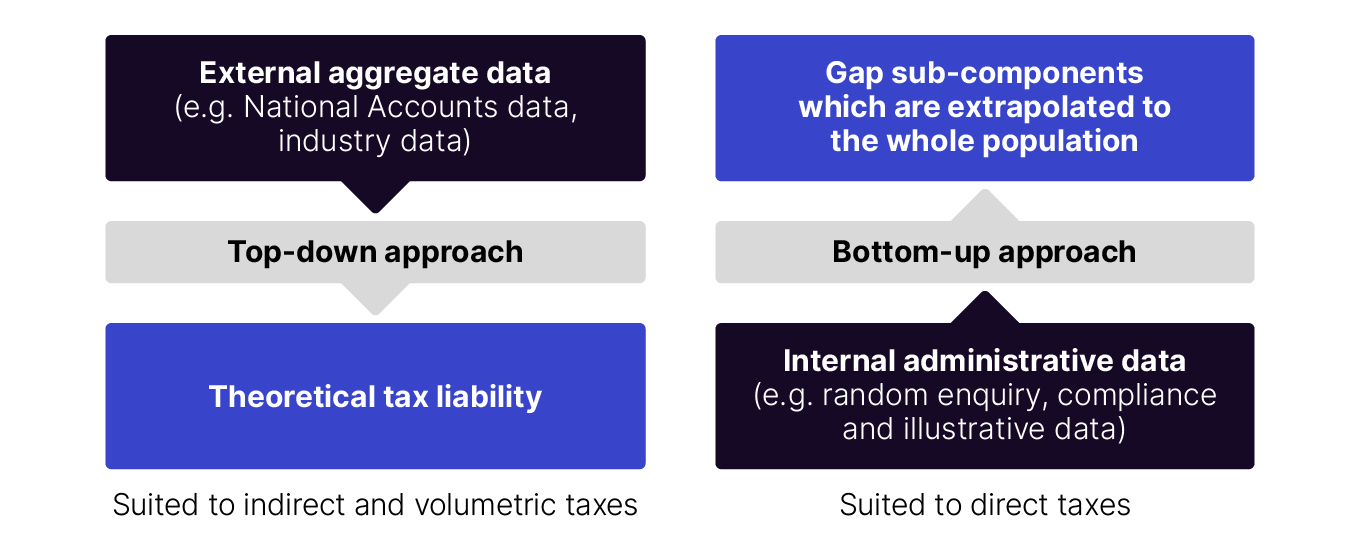 External aggregate data
(e.g. National Accounts data, industry data)

Top-down approach

Theoretical tax liability

Suited to indirect and volumetric taxes

Gap sub-components which are extrapolated to the whole population

Bottom-up approach

Internal administrative data
(e.g. random enquiry, compliance and illustrative data)

Suited to direct taxes